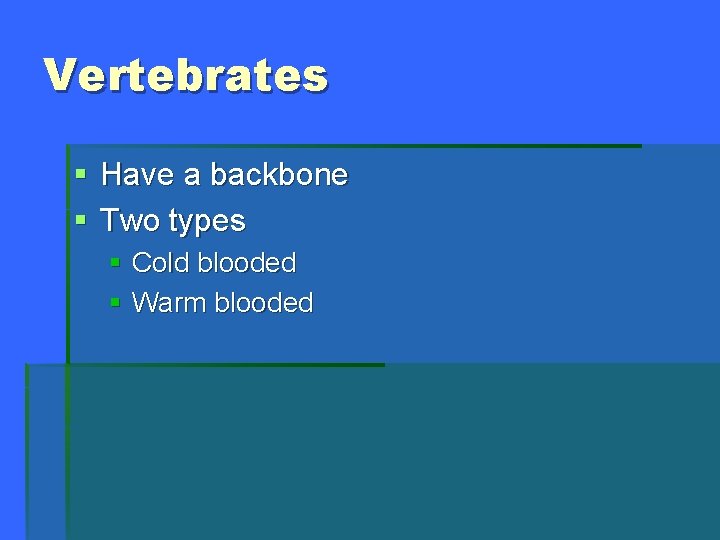 Vertebrates

- Have a backbone
- Two types
  - Cold blooded
  - Warm blooded